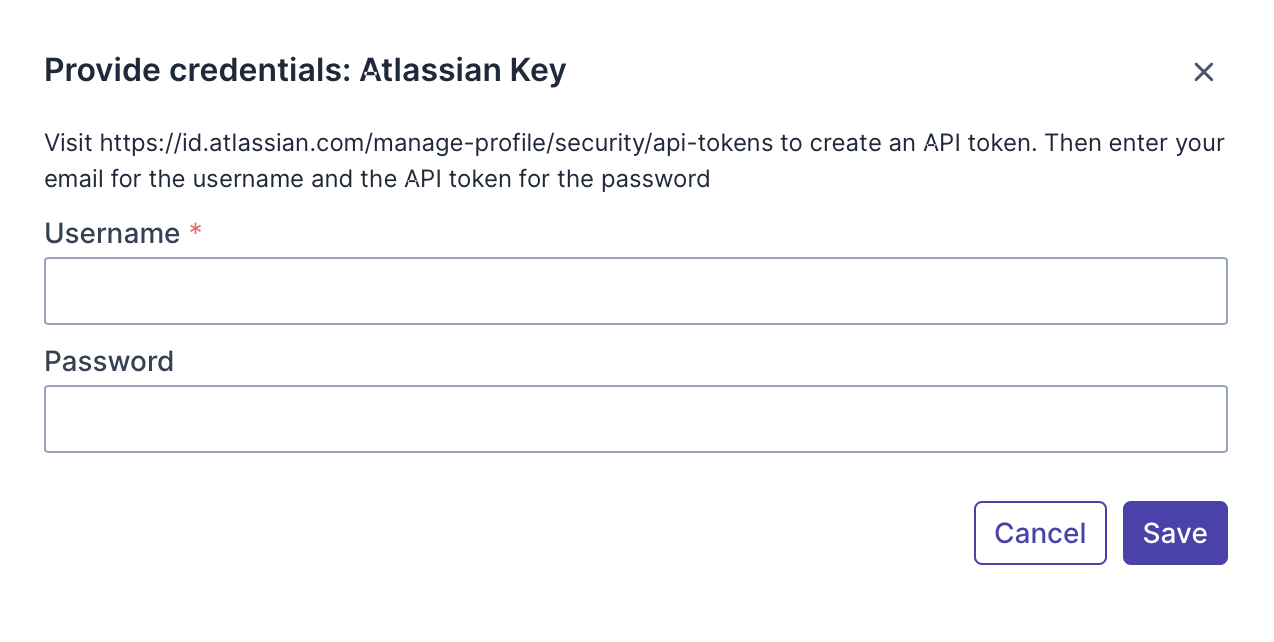 Provide credentials: Atlassian Key

×

Visit https://id.atlassian.com/manage-profile/security/api-tokens to create an API token. Then enter your email for the username and the API token for the password

Username *

Password

Cancel

Save